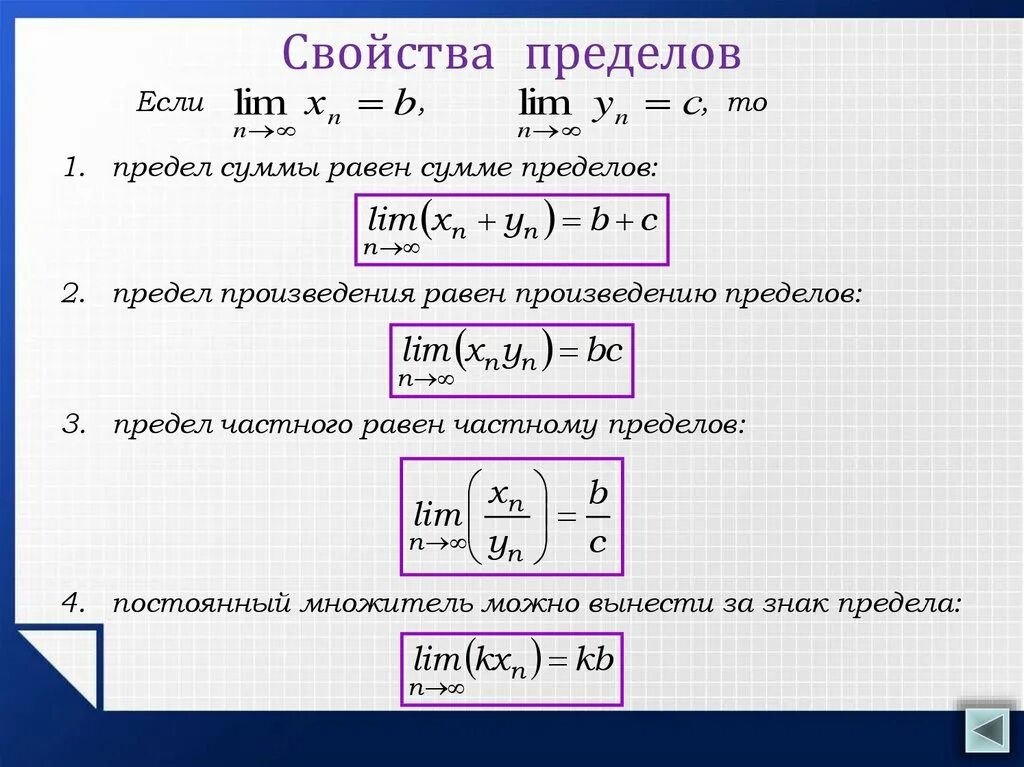 Свойства пределов

Если $\lim_{n\to\infty} x_n = b$, $\lim_{n\to\infty} y_n = c$, то

1. предел суммы равен сумме пределов:

$\lim_{n\to\infty}(x_n + y_n) = b + c$

2. предел произведения равен произведению пределов:

$\lim_{n\to\infty}(x_n y_n) = bc$

3. предел частного равен частному пределов:

$\lim_{n\to\infty}\left(\frac{x_n}{y_n}\right) = \frac{b}{c}$

4. постоянный множитель можно вынести за знак предела:

$\lim_{n\to\infty}(kx_n) = kb$